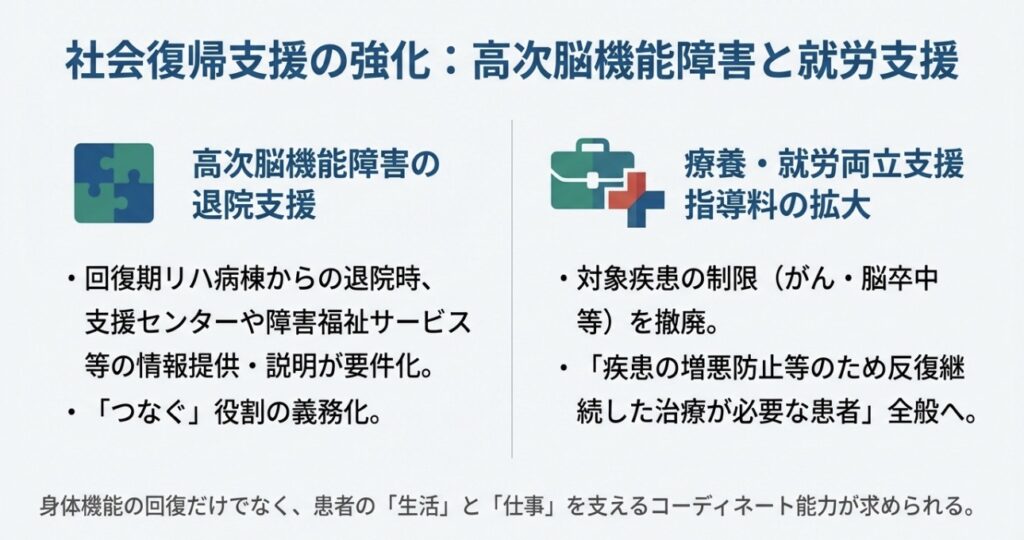 社会復帰支援の強化：高次脳機能障害と就労支援

高次脳機能障害の退院支援

・回復期リハ病棟からの退院時、支援センターや障害福祉サービス等の情報提供・説明が要件化。
・「つなぐ」役割の義務化。

療養・就労両立支援指導料の拡大

・対象疾患の制限（がん・脳卒中等）を撤廃。
・「疾患の増悪防止等のため反復継続した治療が必要な患者」全般へ。

身体機能の回復だけでなく、患者の「生活」と「仕事」を支えるコーディネート能力が求められる。